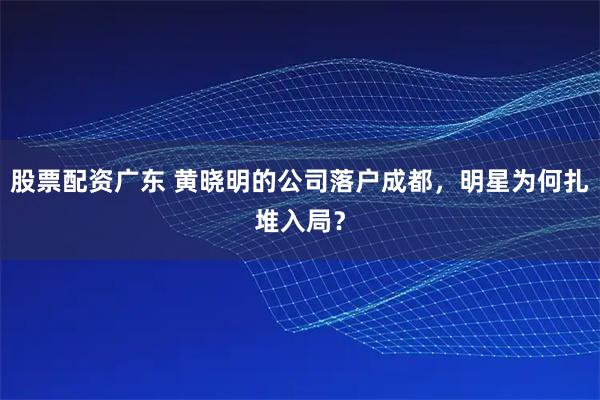 股票配资广东 黄晓明的公司落户成都，明星为何扎堆入局？